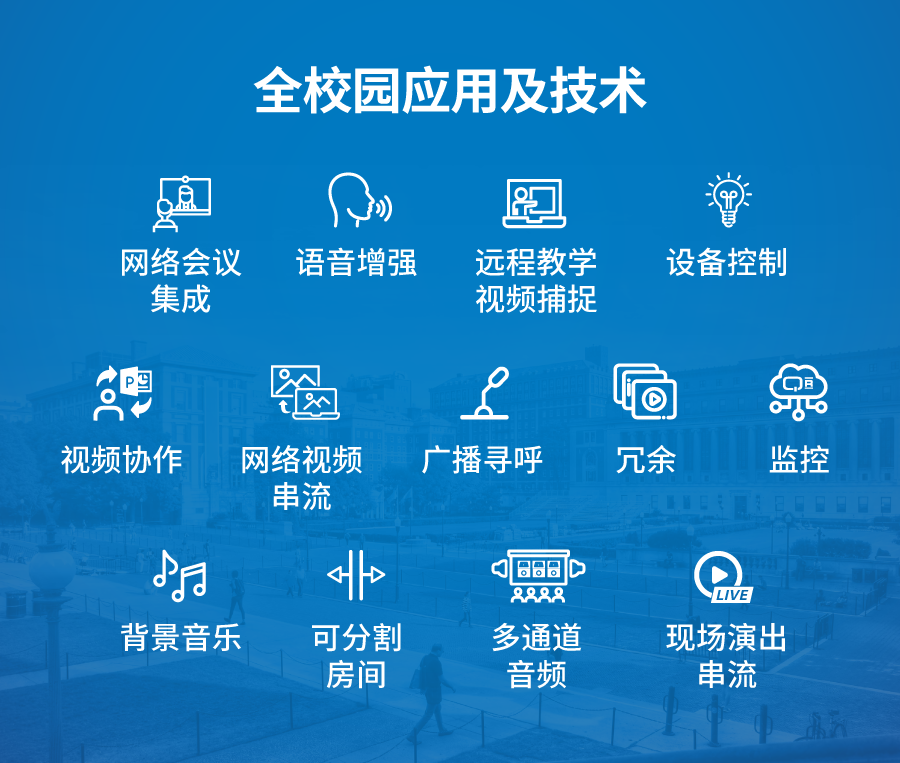 全校园应用及技术

网络会议集成

语音增强

远程教学视频捕捉

设备控制

视频协作

网络视频串流

广播寻呼

冗余

监控

背景音乐

可分割房间

多通道音频

LIVE

现场演出串流